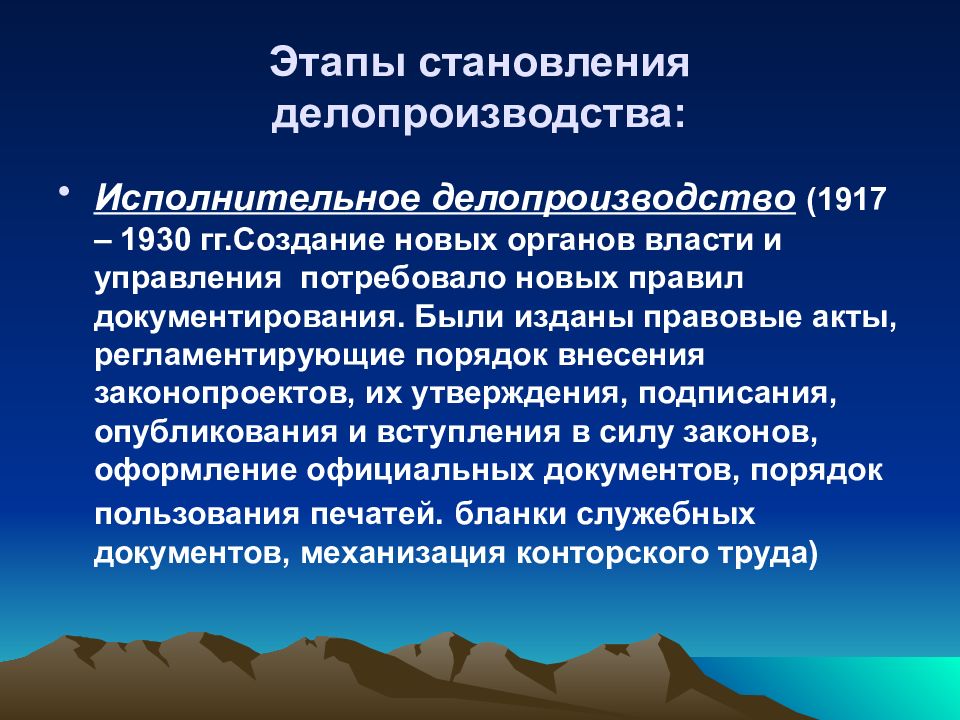 Этапы становления делопроизводства:

• Исполнительное делопроизводство (1917 – 1930 гг.Создание новых органов власти и управления потребовало новых правил документирования. Были изданы правовые акты, регламентирующие порядок внесения законопроектов, их утверждения, подписания, опубликования и вступления в силу законов, оформление официальных документов, порядок пользования печатей. бланки служебных документов, механизация конторского труда)